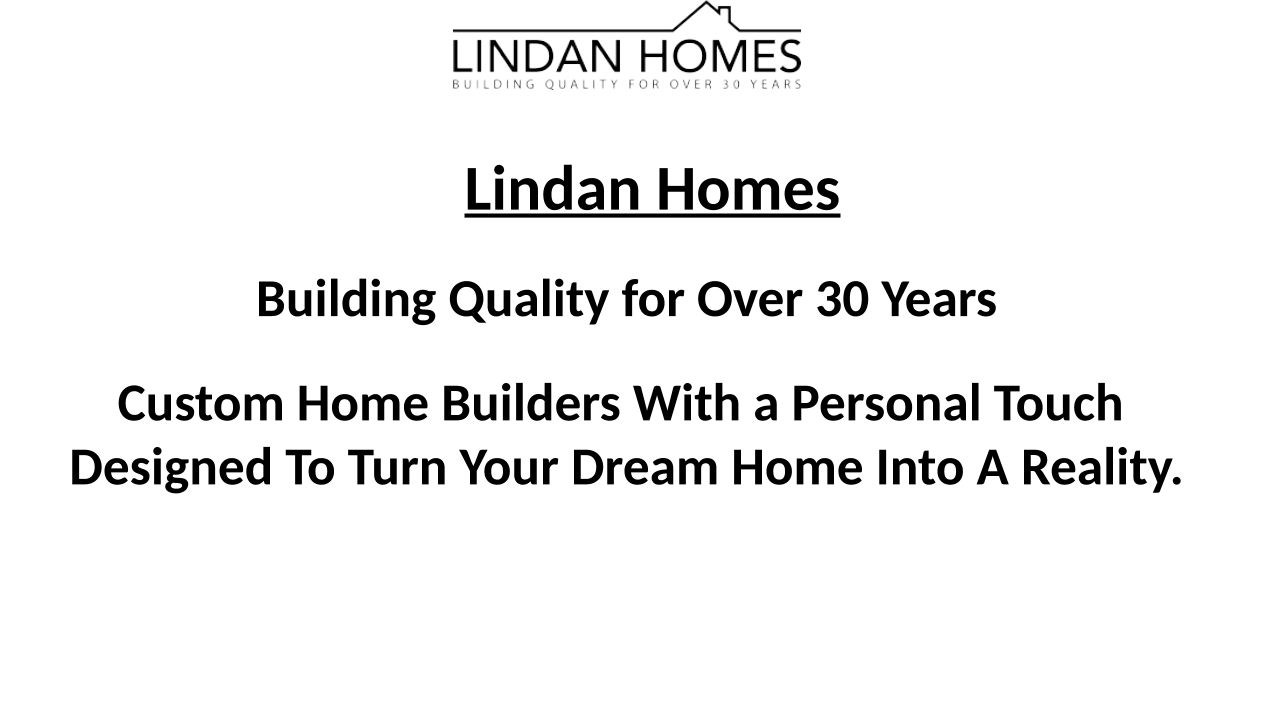 LINDAN HOMES
BUILDING QUALITY FOR OVER 30 YEARS

Lindan Homes

Building Quality for Over 30 Years

Custom Home Builders With a Personal Touch Designed To Turn Your Dream Home Into A Reality.